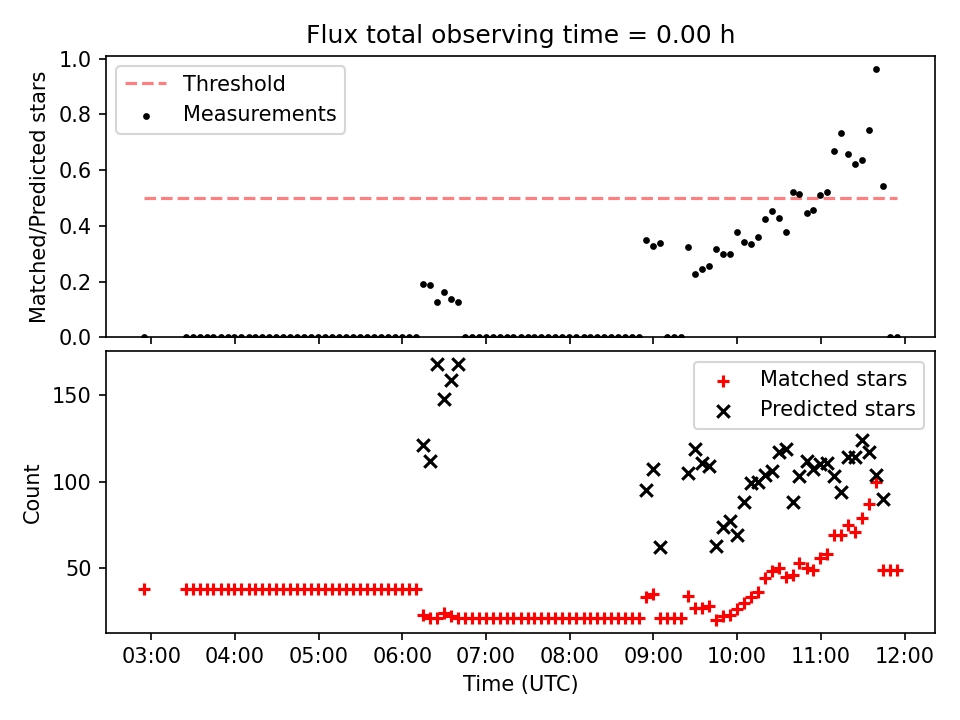 Flux total observing time = 0.00 h

Threshold
Measurements

Matched/Predicted stars

1.0
0.8
0.6
0.4
0.2
0.0

Matched stars
Predicted stars

Count

150
100
50

03:00
04:00
05:00
06:00
07:00
08:00
09:00
10:00
11:00
12:00

Time (UTC)